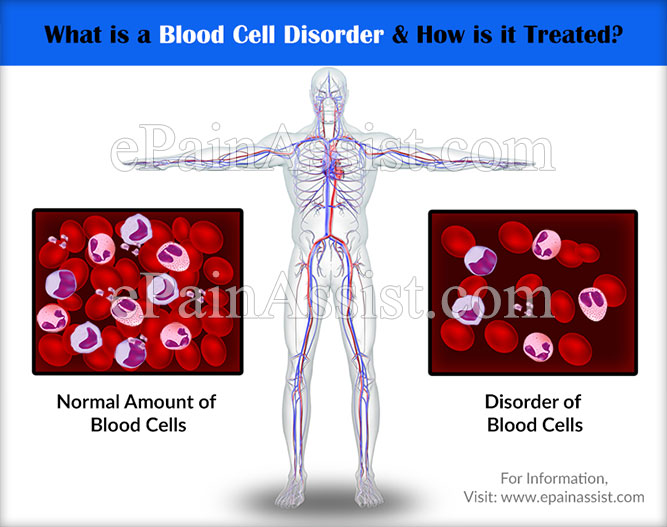 What is a Blood Cell Disorder & How is it Treated?

ePainAssist.com

ePainAssist.com

Normal Amount of Blood Cells

Disorder of Blood Cells

For Information, Visit: www.epainassist.com